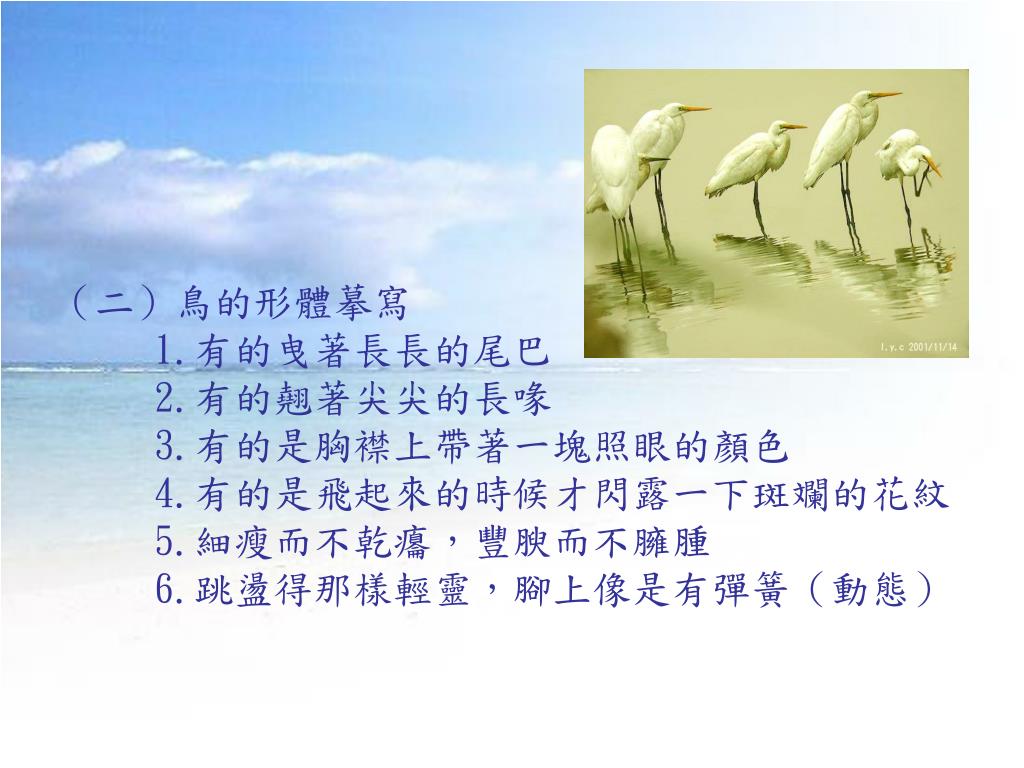 l.y.c 2001/11/14

（二）鳥的形體摹寫
1.有的曳著長長的尾巴
2.有的翹著尖尖的長喙
3.有的是胸襟上帶著一塊照眼的顏色
4.有的是飛起來的時候才閃露一下斑斕的花紋
5.細瘦而不乾癟，豐腴而不臃腫
6.跳盪得那樣輕靈，腳上像是有彈簧（動態）